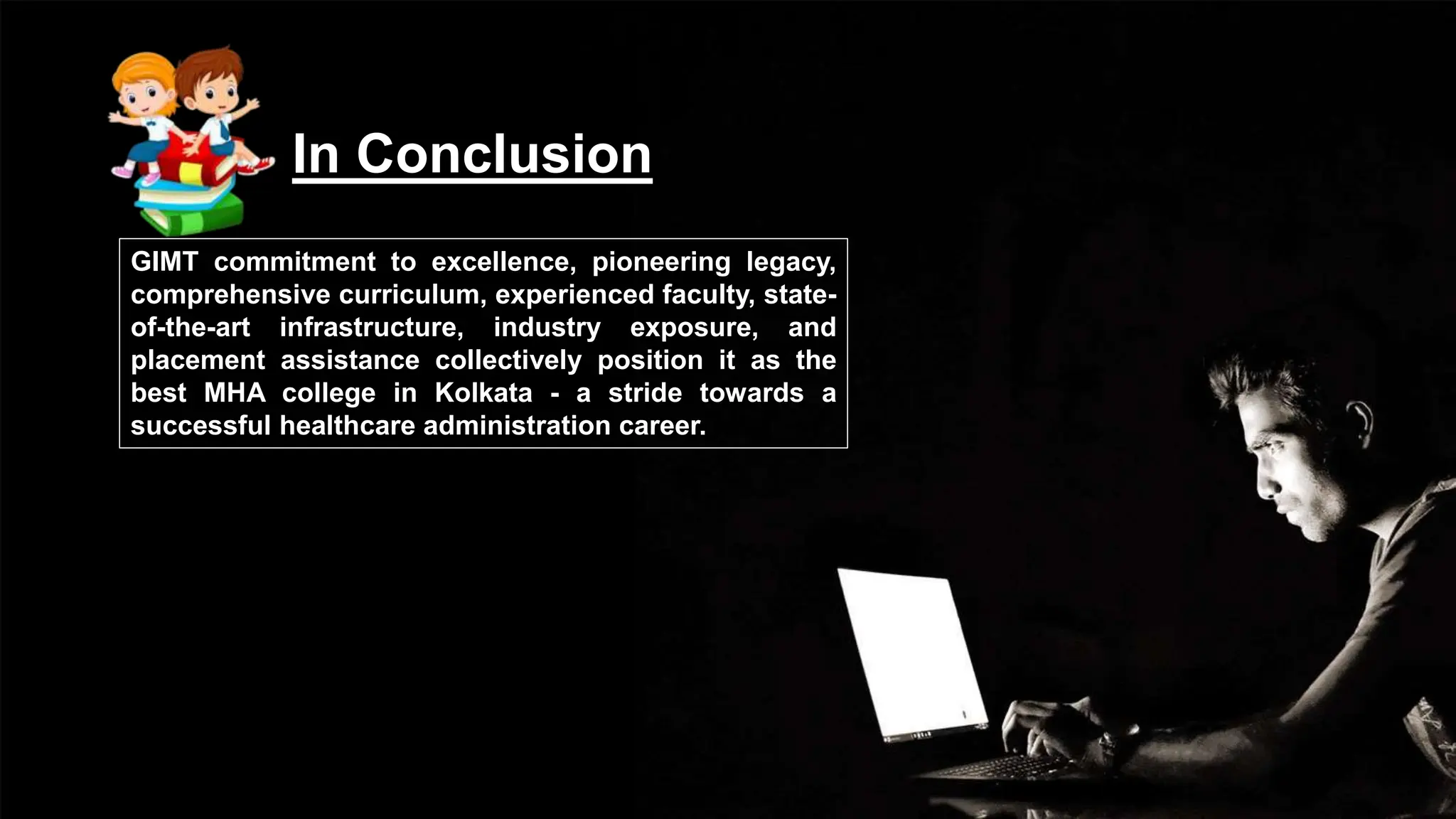 In Conclusion

GIMT commitment to excellence, pioneering legacy, comprehensive curriculum, experienced faculty, state-of-the-art infrastructure, industry exposure, and placement assistance collectively position it as the best MHA college in Kolkata - a stride towards a successful healthcare administration career.